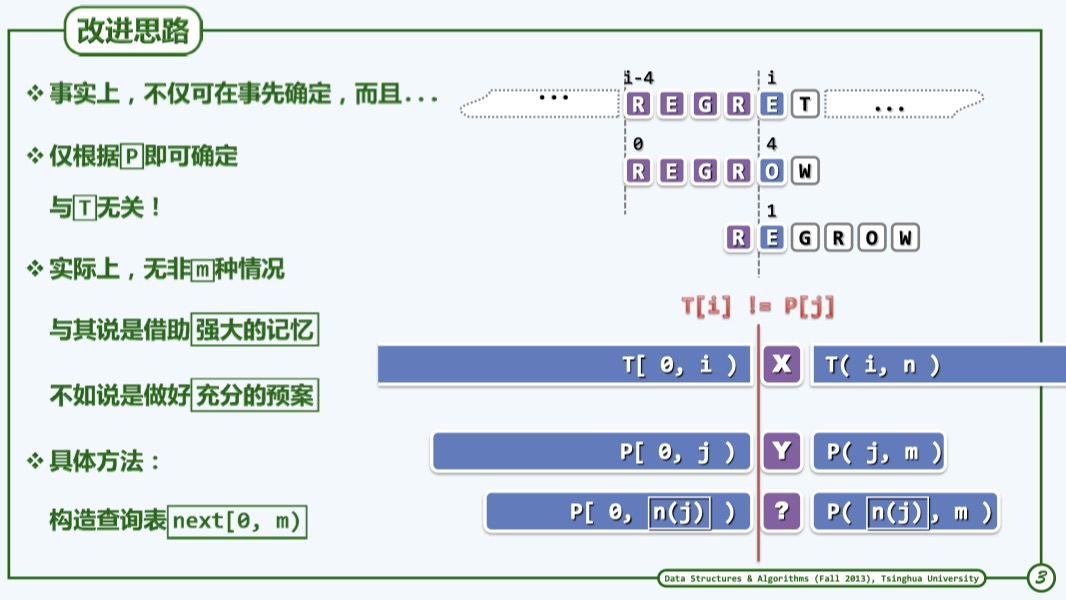 改进思路

❖ 事实上，不仅可在事先确定，而且...

❖ 仅根据P即可确定

与T无关！

❖ 实际上，无非m种情况

与其说是借助强大的记忆

不如说是做好充分的预案

❖ 具体方法：

构造查询表next[0, m)

i-4 i
... R E G R E T ...
0 4
R E G R O W
1
R E G R O W

T[i] != P[j]

T[ 0, i ) X T( i, n )

P[ 0, j ) Y P( j, m )

P[ 0, n(j) ) ? P( n(j), m )

Data Structures & Algorithms (Fall 2013), Tsinghua University 3